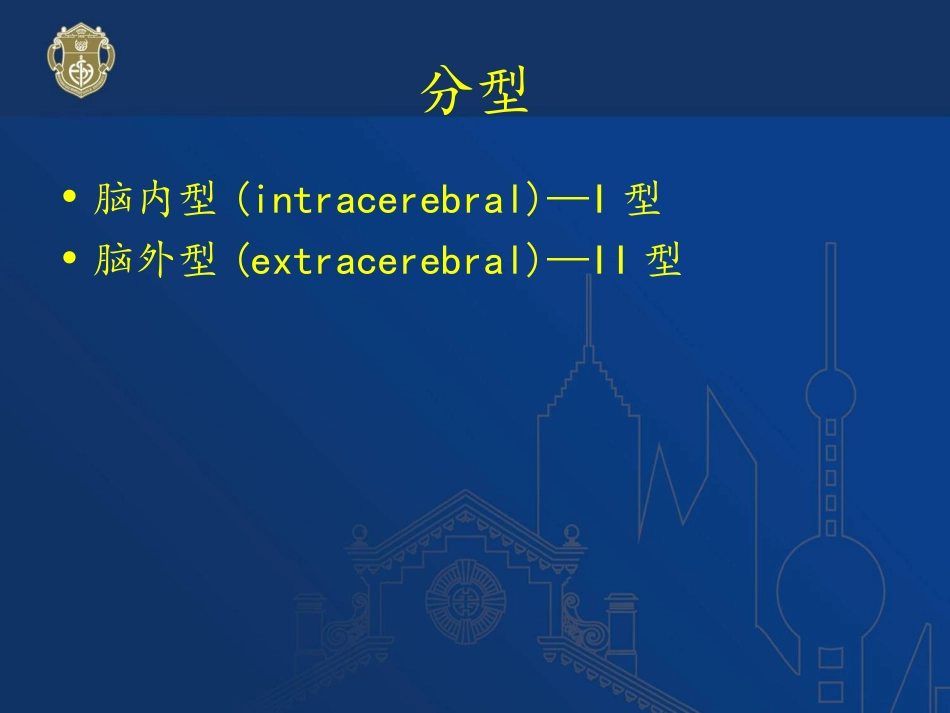 分型

• 脑内型 (intracerebral)—I 型
• 脑外型 (extracerebral)—II 型